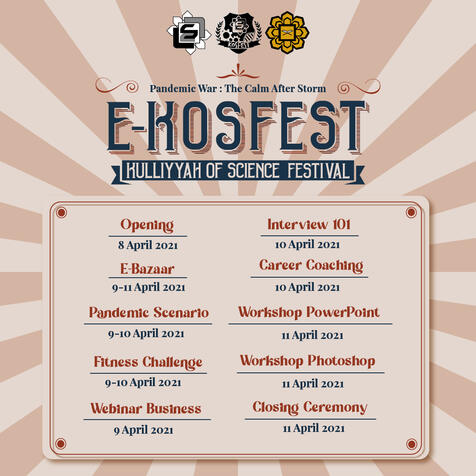 Pandemic War : The Calm After Storm

E-KOSFEST

KULLIYYAH OF SCIENCE FESTIVAL

Opening
8 April 2021

E-Bazaar
9-11 April 2021

Pandemic Scenario
9-10 April 2021

Fitness Challenge
9-10 April 2021

Webinar Business
9 April 2021

Interview 101
10 April 2021

Career Coaching
10 April 2021

Workshop PowerPoint
11 April 2021

Workshop Photoshop
11 April 2021

Closing Ceremony
11 April 2021